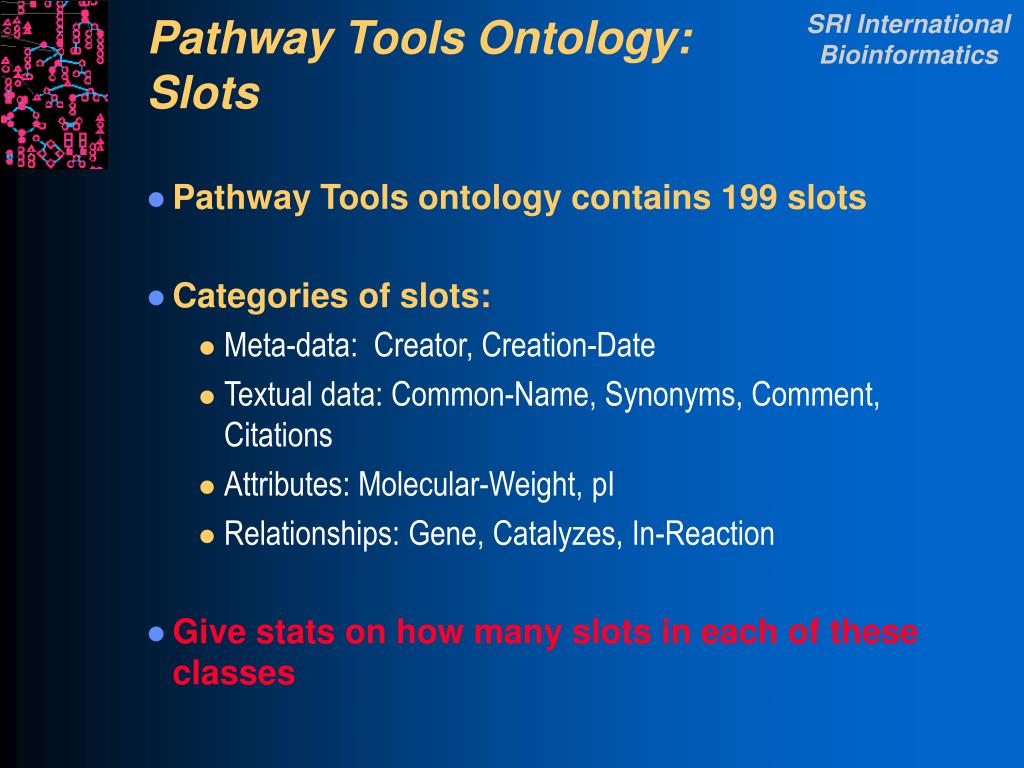 Pathway Tools Ontology: Slots

SRI International Bioinformatics

Pathway Tools ontology contains 199 slots

Categories of slots:
Meta-data: Creator, Creation-Date
Textual data: Common-Name, Synonyms, Comment, Citations
Attributes: Molecular-Weight, pI
Relationships: Gene, Catalyzes, In-Reaction

Give stats on how many slots in each of these classes